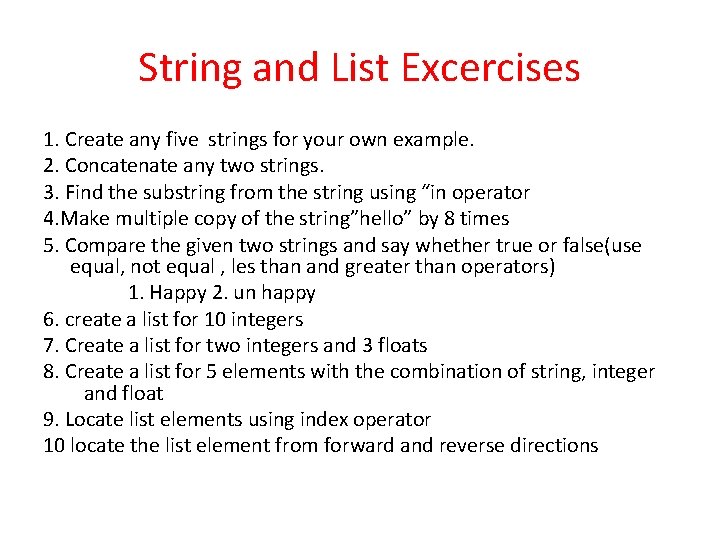 String and List Excercises

1. Create any five  strings for your own example.
2. Concatenate any two strings.
3. Find the substring from the string using “in operator
4.Make multiple copy of the string”hello” by 8 times
5. Compare the given two strings and say whether true or false(use equal, not equal , les than and greater than operators)
1. Happy 2. un happy
6. create a list for 10 integers
7. Create a list for two integers and 3 floats
8. Create a list for 5 elements with the combination of string, integer and float
9. Locate list elements using index operator
10 locate the list element from forward and reverse directions